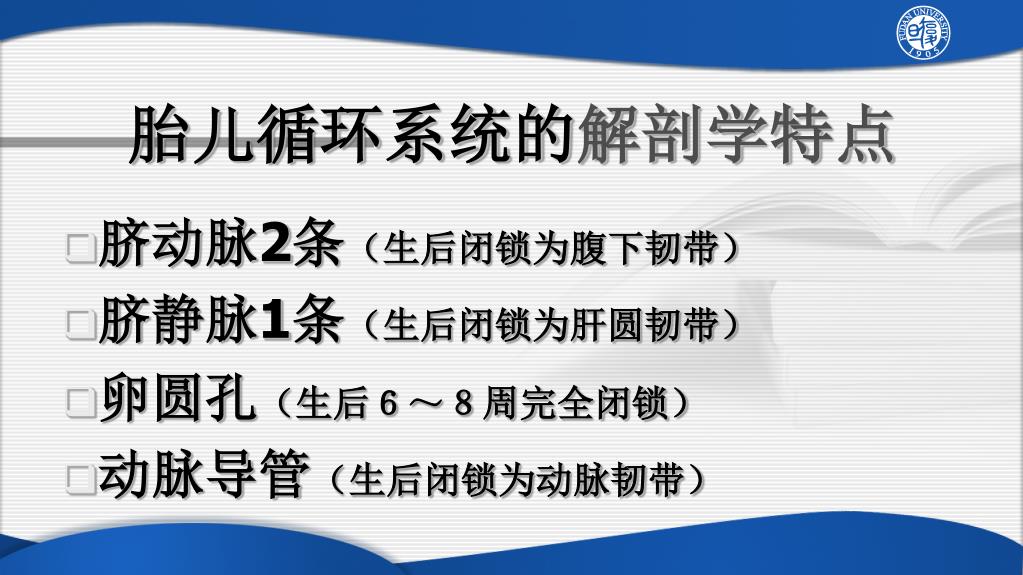 FUDAN UNIVERSITY 1905

胎儿循环系统的解剖学特点

□脐动脉2条（生后闭锁为腹下韧带）

□脐静脉1条（生后闭锁为肝圆韧带）

□卵圆孔（生后 6 ～ 8 周完全闭锁）

□动脉导管（生后闭锁为动脉韧带）